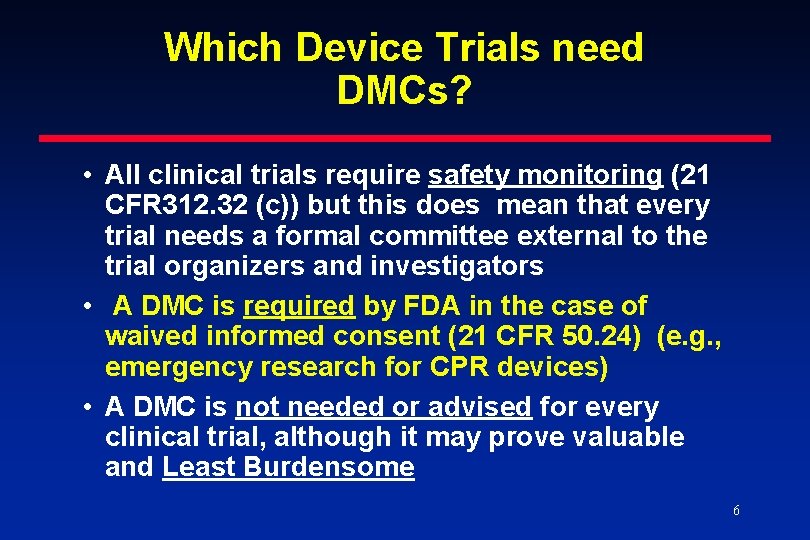 Which Device Trials need DMCs?

• All clinical trials require safety monitoring (21 CFR312.32 (c)) but this does mean that every trial needs a formal committee external to the trial organizers and investigators

• A DMC is required by FDA in the case of waived informed consent (21 CFR 50.24) (e.g., emergency research for CPR devices)

• A DMC is not needed or advised for every clinical trial, although it may prove valuable and Least Burdensome

6